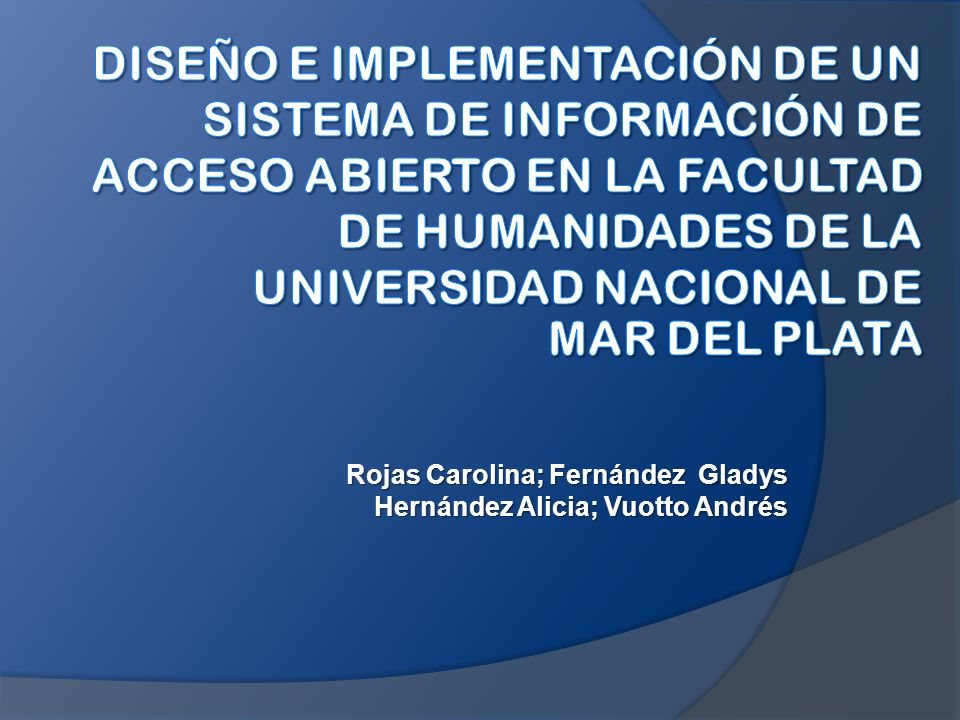 DISEÑO E IMPLEMENTACIÓN DE UN SISTEMA DE INFORMACIÓN DE ACCESO ABIERTO EN LA FACULTAD DE HUMANIDADES DE LA UNIVERSIDAD NACIONAL DE MAR DEL PLATA

Rojas Carolina; Fernández Gladys
Hernández Alicia; Vuotto Andrés